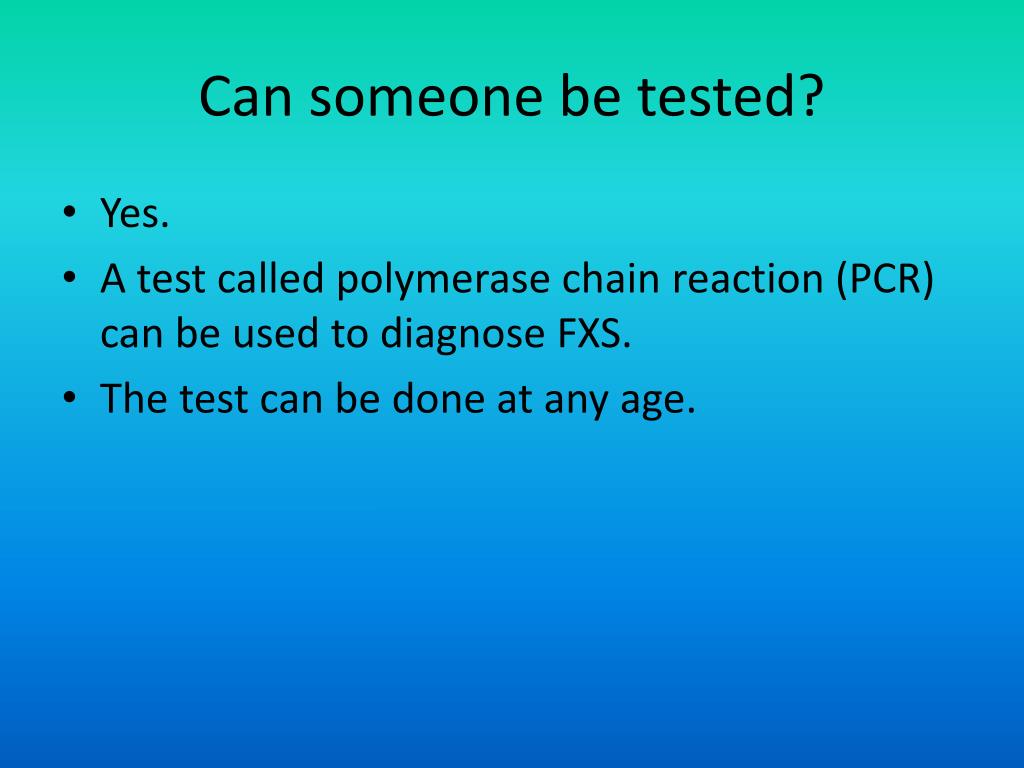 Can someone be tested?

• Yes.
• A test called polymerase chain reaction (PCR) can be used to diagnose FXS.
• The test can be done at any age.